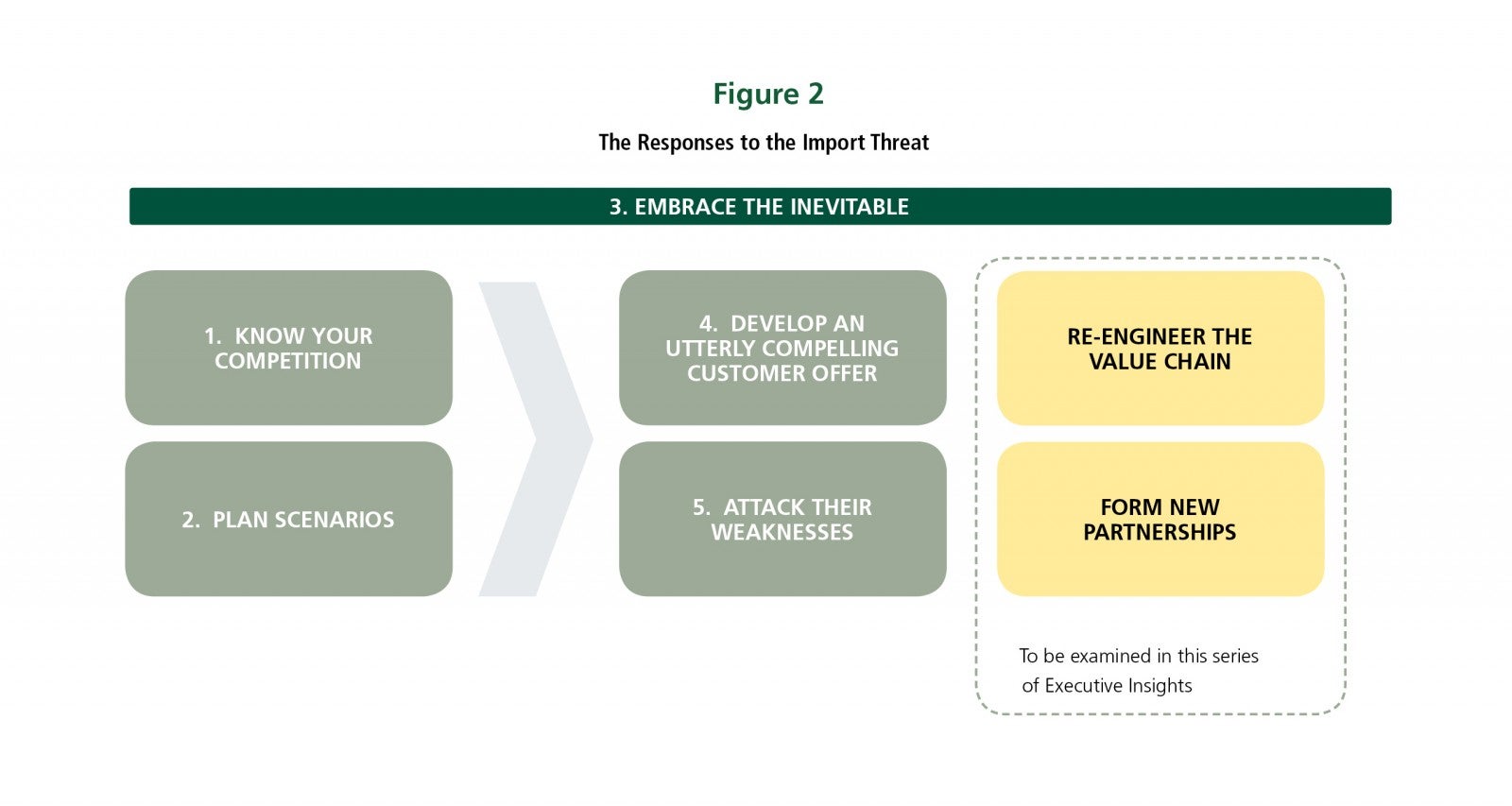 Figure 2

The Responses to the Import Threat

3. EMBRACE THE INEVITABLE

1. KNOW YOUR COMPETITION

2. PLAN SCENARIOS

4. DEVELOP AN UTTERLY COMPELLING CUSTOMER OFFER

5. ATTACK THEIR WEAKNESSES

RE-ENGINEER THE VALUE CHAIN

FORM NEW PARTNERSHIPS

To be examined in this series of Executive Insights